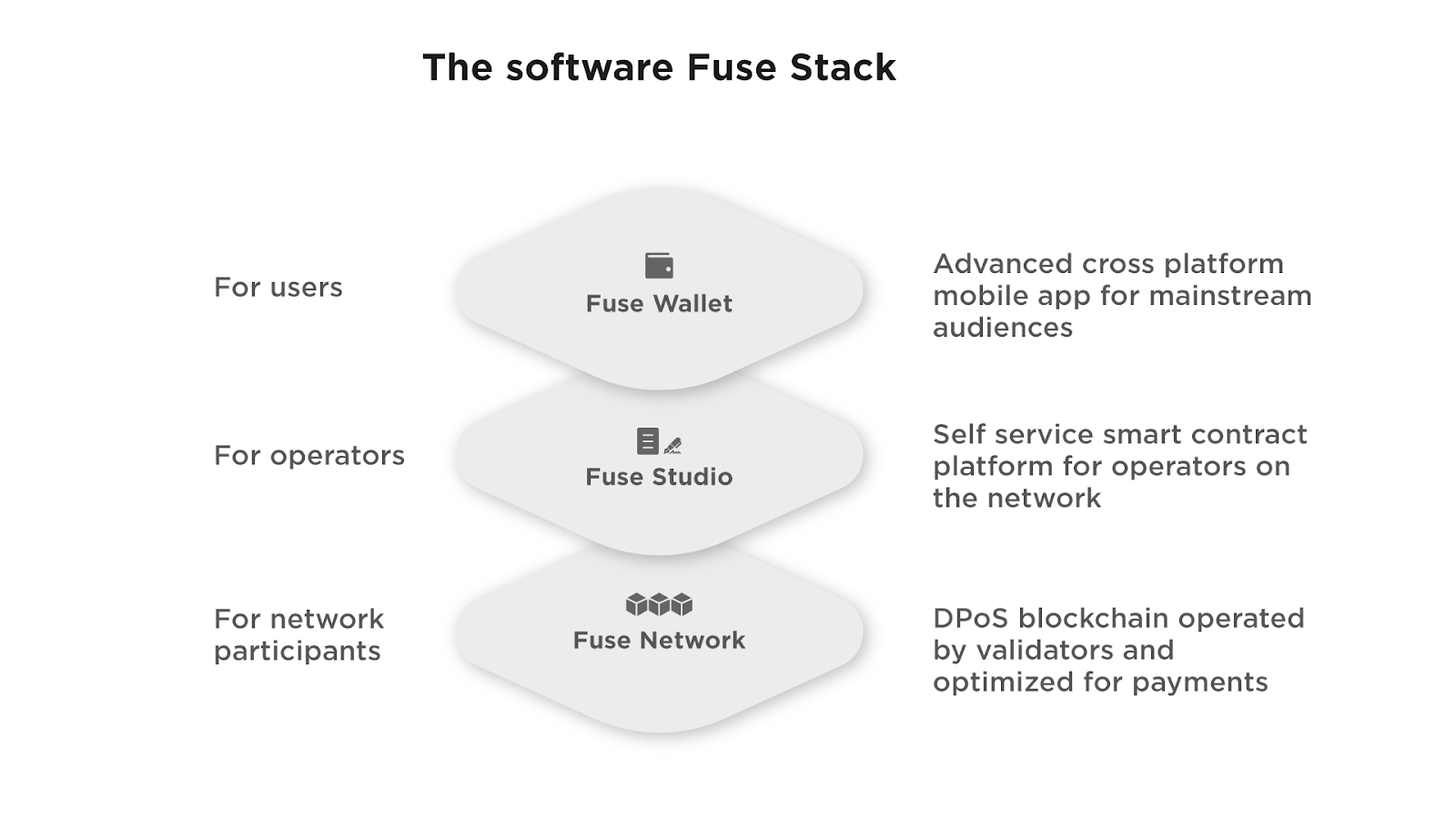 The software Fuse Stack

For users

Fuse Wallet

Advanced cross platform mobile app for mainstream audiences

For operators

Fuse Studio

Self service smart contract platform for operators on the network

For network participants

Fuse Network

DPoS blockchain operated by validators and optimized for payments